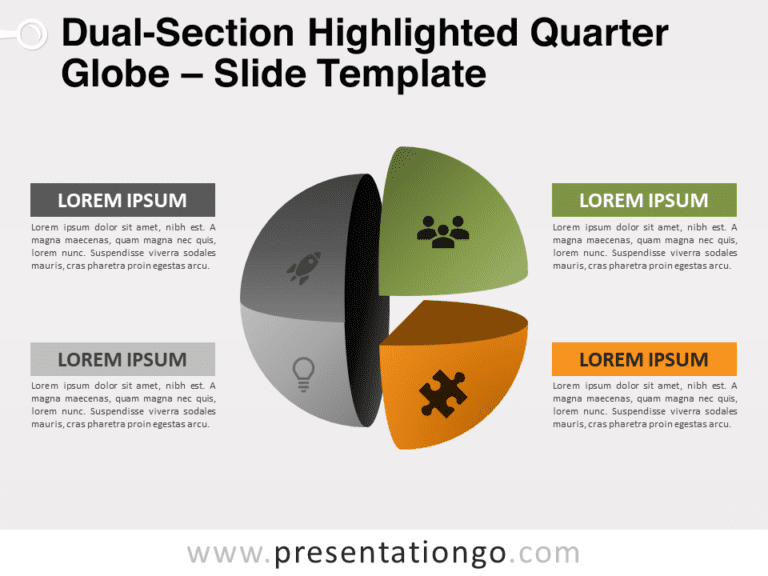 Dual-Section Highlighted Quarter Globe – Slide Template

LOREM IPSUM

Lorem ipsum dolor sit amet, nibh est. A magna maecenas, quam magna nec quis, lorem nunc. Suspendisse viverra sodales mauris, cras pharetra proin egestas arcu.

LOREM IPSUM

Lorem ipsum dolor sit amet, nibh est. A magna maecenas, quam magna nec quis, lorem nunc. Suspendisse viverra sodales mauris, cras pharetra proin egestas arcu.

LOREM IPSUM

Lorem ipsum dolor sit amet, nibh est. A magna maecenas, quam magna nec quis, lorem nunc. Suspendisse viverra sodales mauris, cras pharetra proin egestas arcu.

LOREM IPSUM

Lorem ipsum dolor sit amet, nibh est. A magna maecenas, quam magna nec quis, lorem nunc. Suspendisse viverra sodales mauris, cras pharetra proin egestas arcu.

www.presentationgo.com